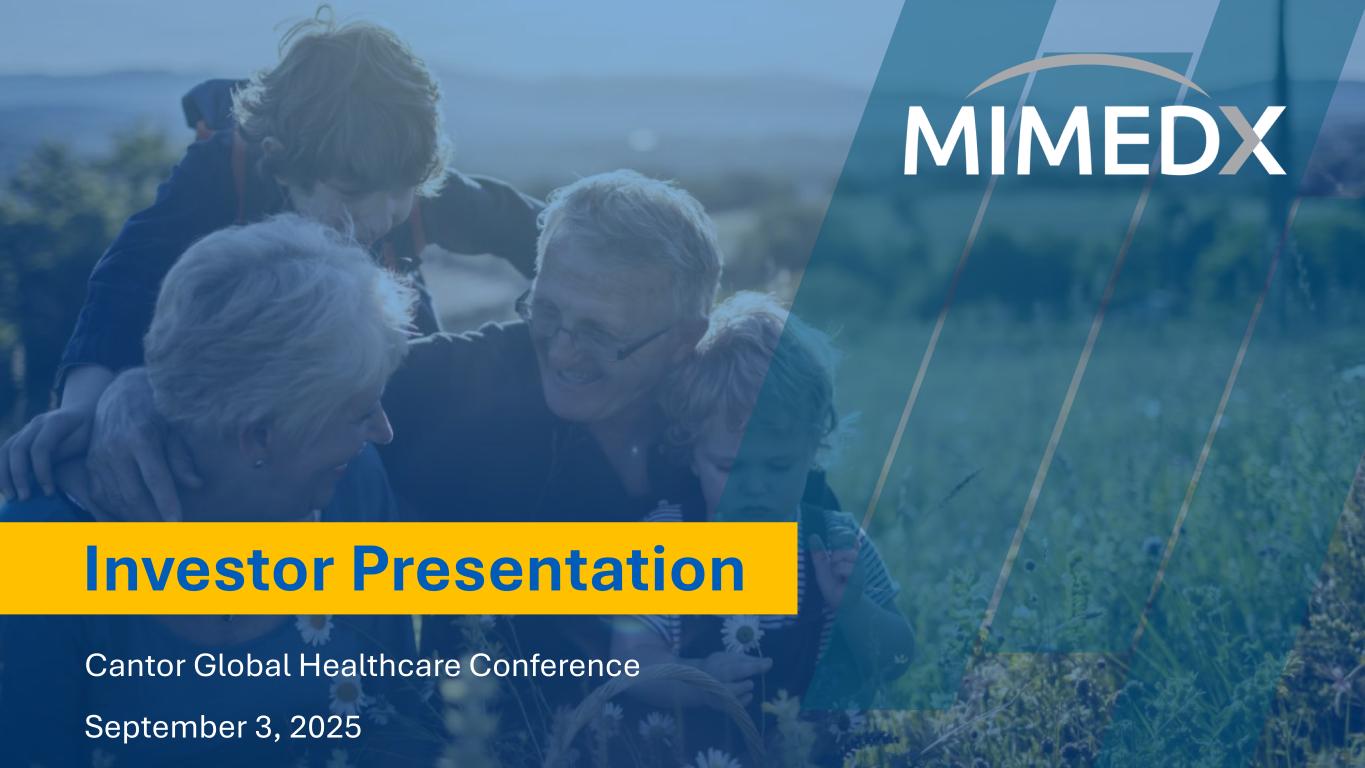 MIMEDX

Investor Presentation

Cantor Global Healthcare Conference

September 3, 2025